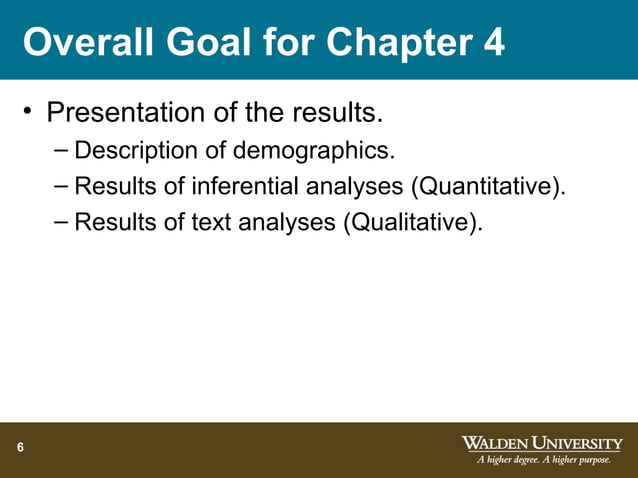 Overall Goal for Chapter 4

• Presentation of the results.
– Description of demographics.
– Results of inferential analyses (Quantitative).
– Results of text analyses (Qualitative).

6

WALDEN UNIVERSITY
A higher degree. A higher purpose.